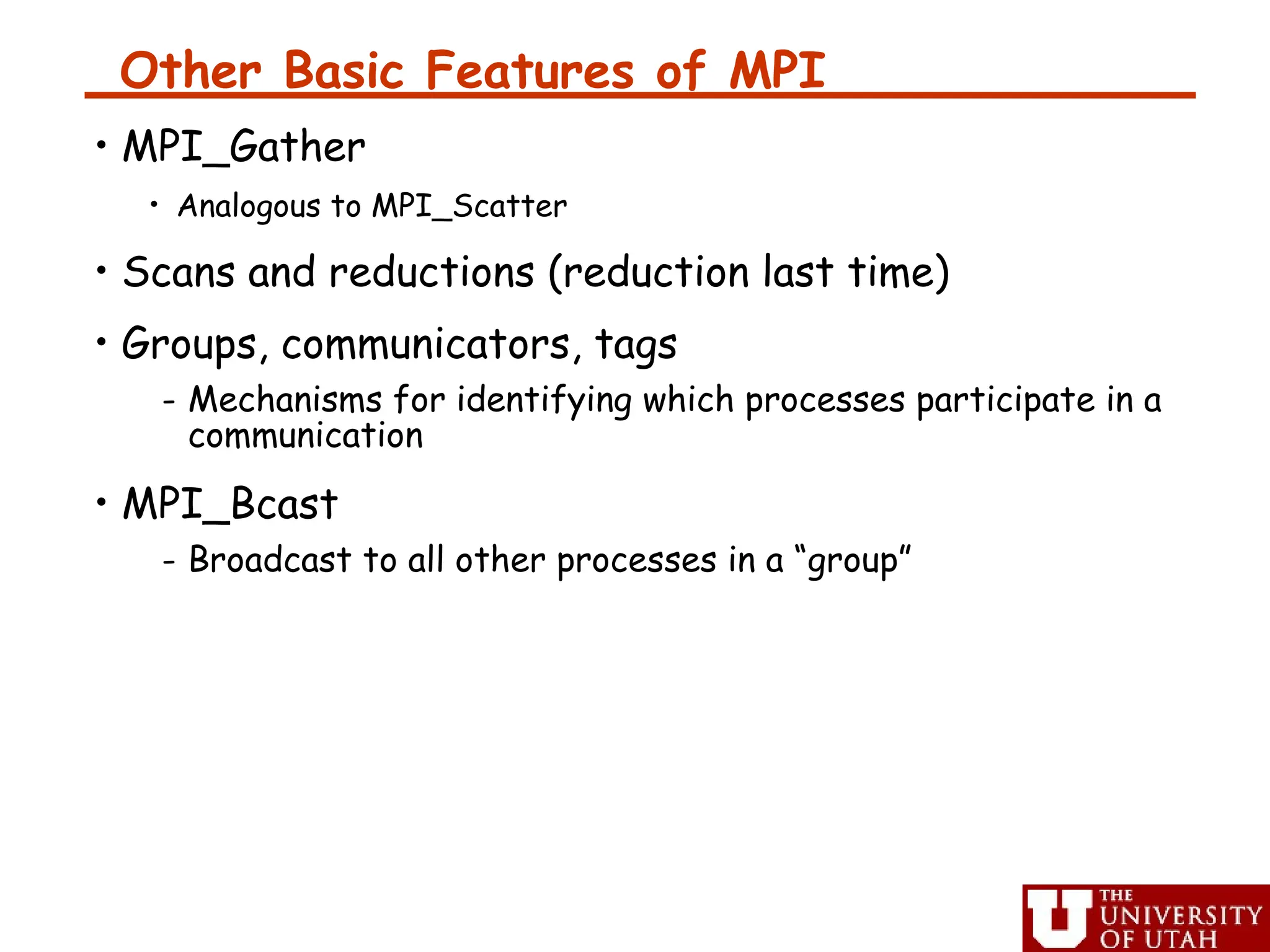 Other Basic Features of MPI

• MPI_Gather

• Analogous to MPI_Scatter

• Scans and reductions (reduction last time)

• Groups, communicators, tags

- Mechanisms for identifying which processes participate in a communication

• MPI_Bcast

- Broadcast to all other processes in a “group”

THE UNIVERSITY OF UTAH